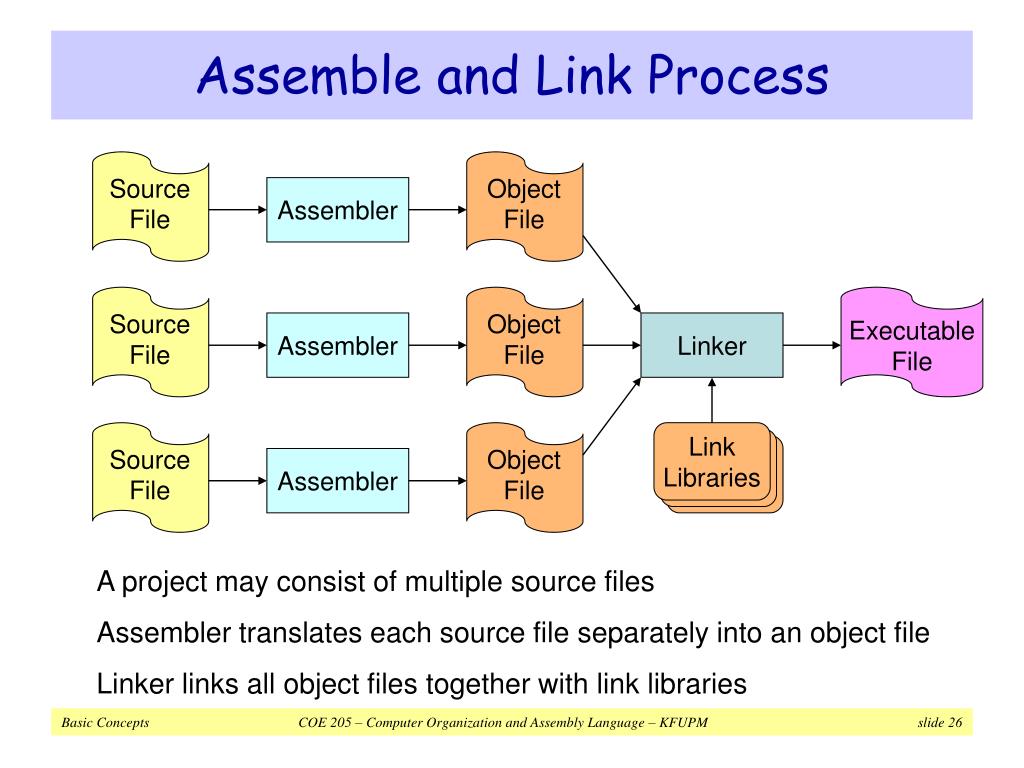 Assemble and Link Process

Source File

Assembler

Object File

Source File

Assembler

Object File

Linker

Executable File

Source File

Assembler

Object File

Link Libraries

A project may consist of multiple source files

Assembler translates each source file separately into an object file

Linker links all object files together with link libraries

Basic Concepts

COE 205 – Computer Organization and Assembly Language – KFUPM

slide 26